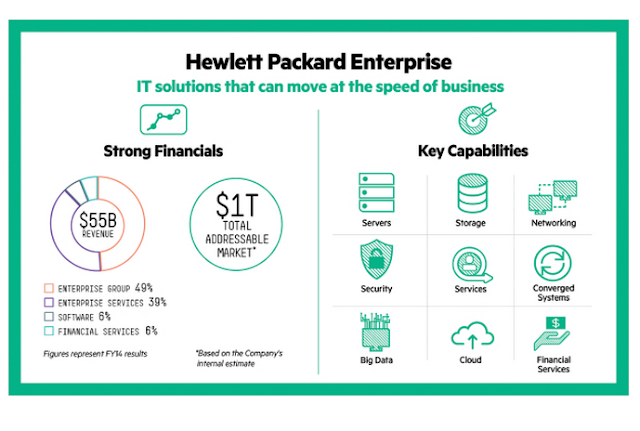 Hewlett Packard Enterprise

IT solutions that can move at the speed of business

Strong Financials

$55B
REVENUE

$1T
TOTAL ADDRESSABLE MARKET*

ENTERPRISE GROUP 49%
ENTERPRISE SERVICES 39%
SOFTWARE 6%
FINANCIAL SERVICES 6%

Figures represent FY14 results

*Based on the Company's internal estimate

Key Capabilities

Servers

Storage

Networking

Security

Services

Converged Systems

Big Data

Cloud

Financial Services